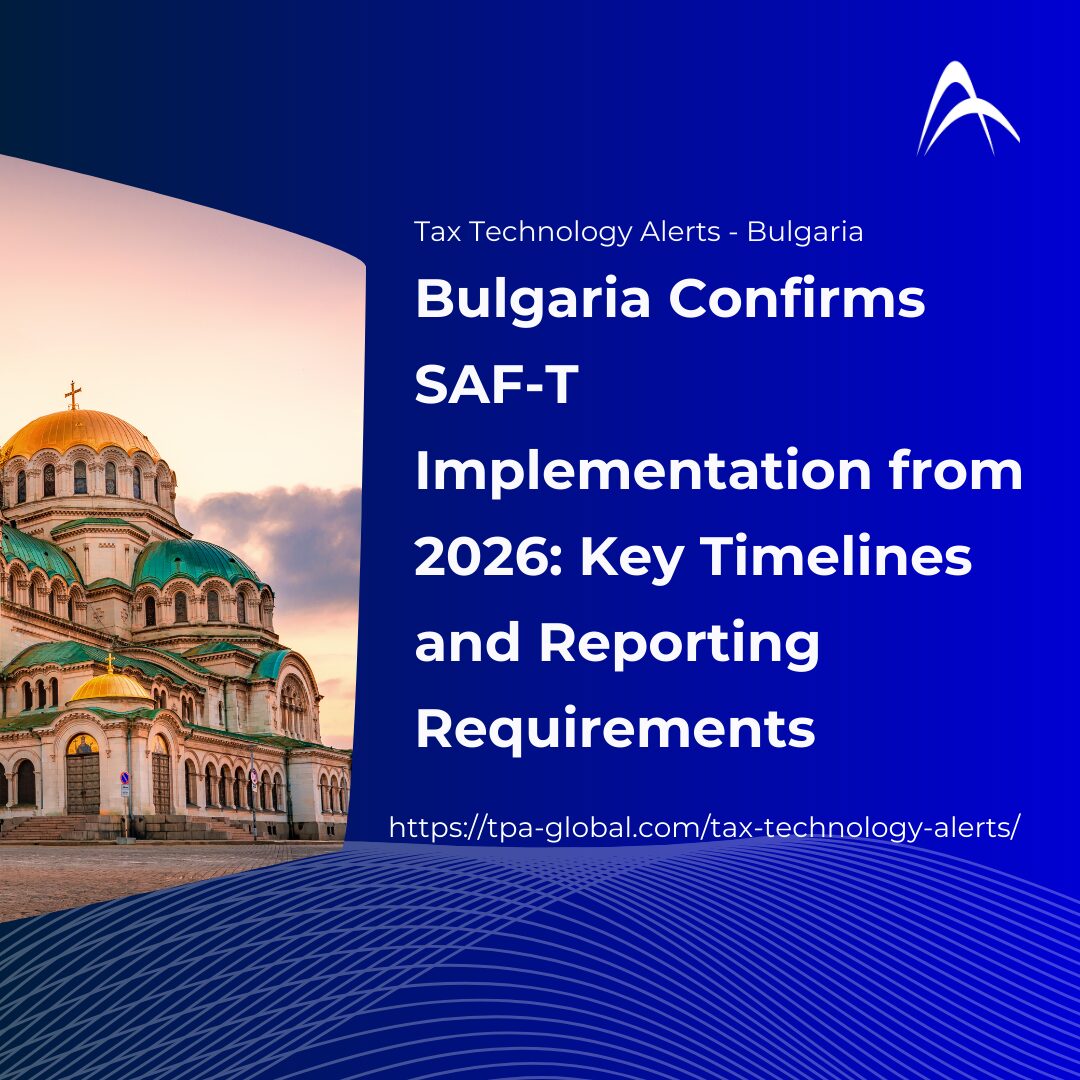 Tax Technology Alerts - Bulgaria

Bulgaria Confirms SAF-T Implementation from 2026: Key Timelines and Reporting Requirements

https://tpa-global.com/tax-technology-alerts/